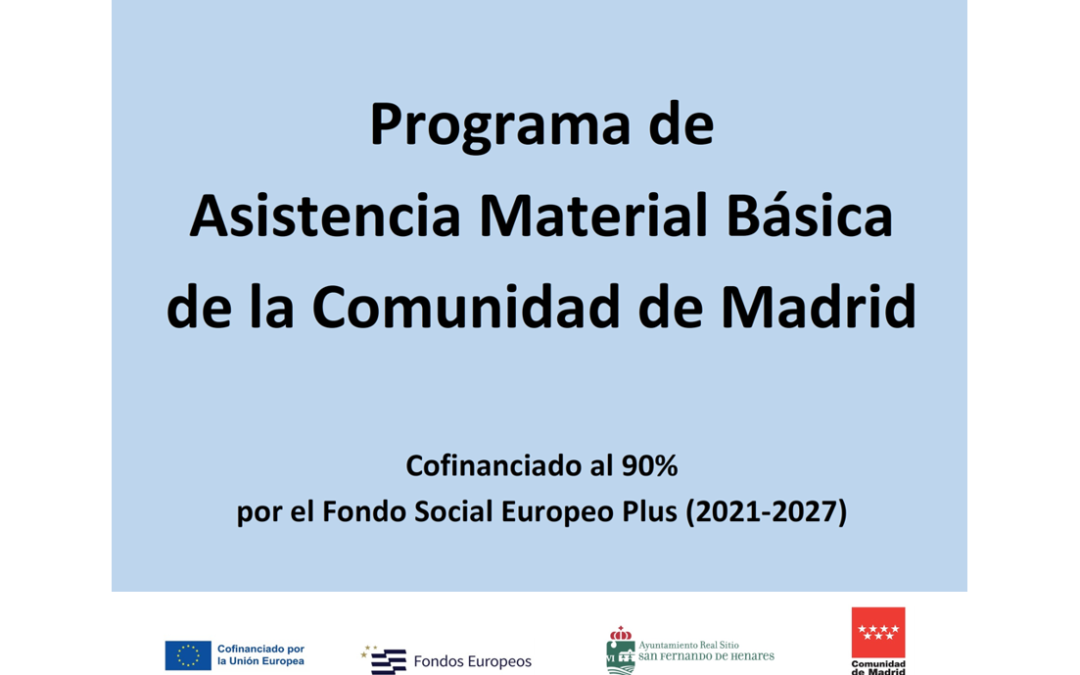 Programa de
Asistencia Material Básica
de la Comunidad de Madrid

Cofinanciado al 90%
por el Fondo Social Europeo Plus (2021-2027)

Cofinanciado por la Unión Europea

Fondos Europeos

Ayuntamiento Real Sitio
San Fernando de Henares

Comunidad de Madrid